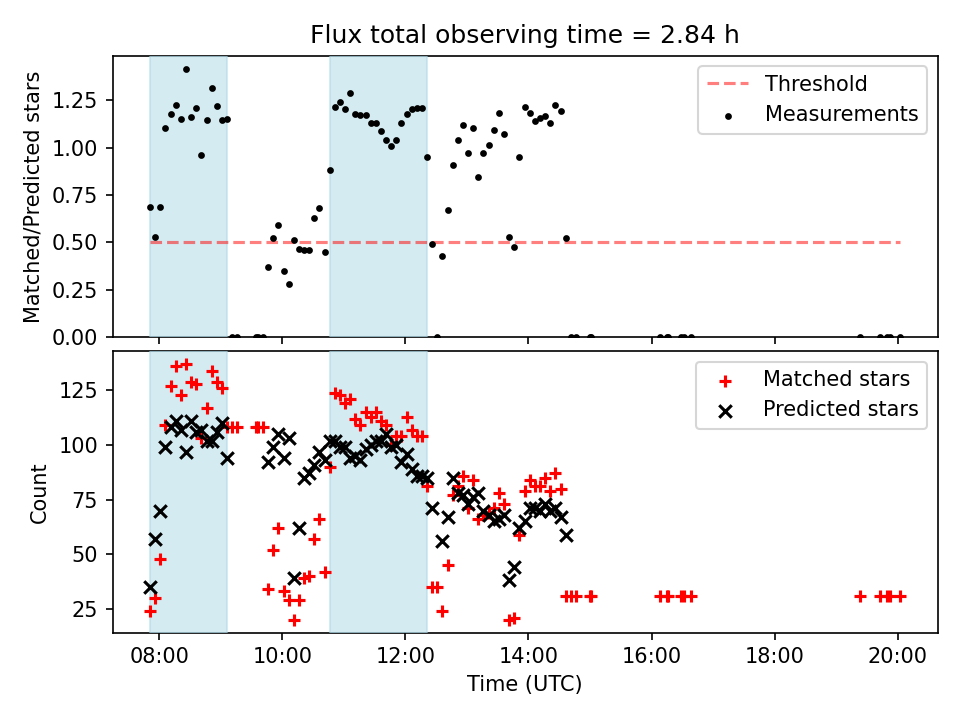 Flux total observing time = 2.84 h

Matched/Predicted stars

1.25
1.00
0.75
0.50
0.25
0.00

Threshold
Measurements

Count

125
100
75
50
25

Matched stars
Predicted stars

08:00
10:00
12:00
14:00
16:00
18:00
20:00

Time (UTC)